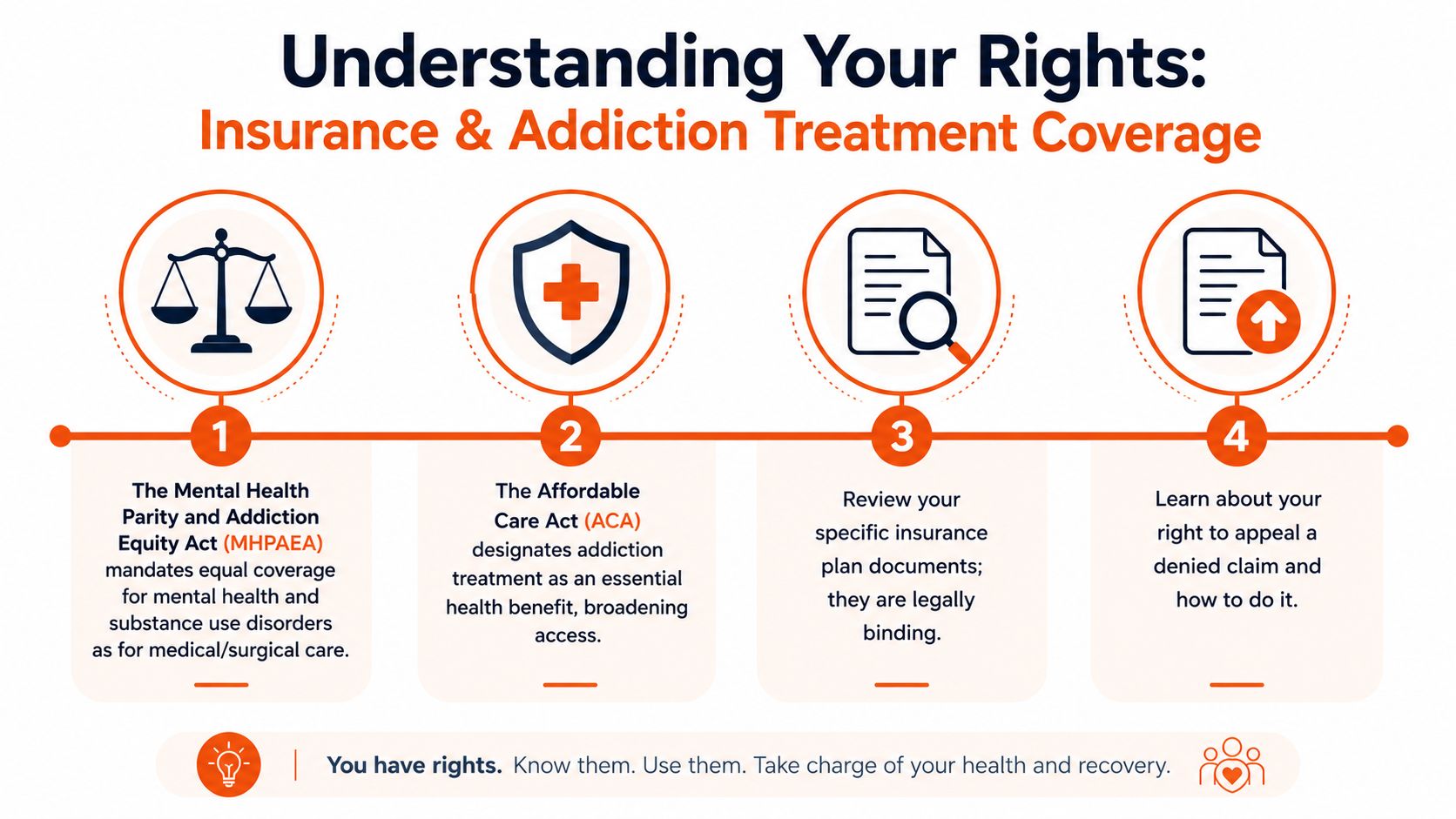 Understanding Your Rights:
Insurance & Addiction Treatment Coverage

1

The Mental Health Parity and Addiction Equity Act (MHPAEA) mandates equal coverage for mental health and substance use disorders as for medical/surgical care.

2

The Affordable Care Act (ACA) designates addiction treatment as an essential health benefit, broadening access.

3

Review your specific insurance plan documents; they are legally binding.

4

Learn about your right to appeal a denied claim and how to do it.

You have rights. Know them. Use them. Take charge of your health and recovery.